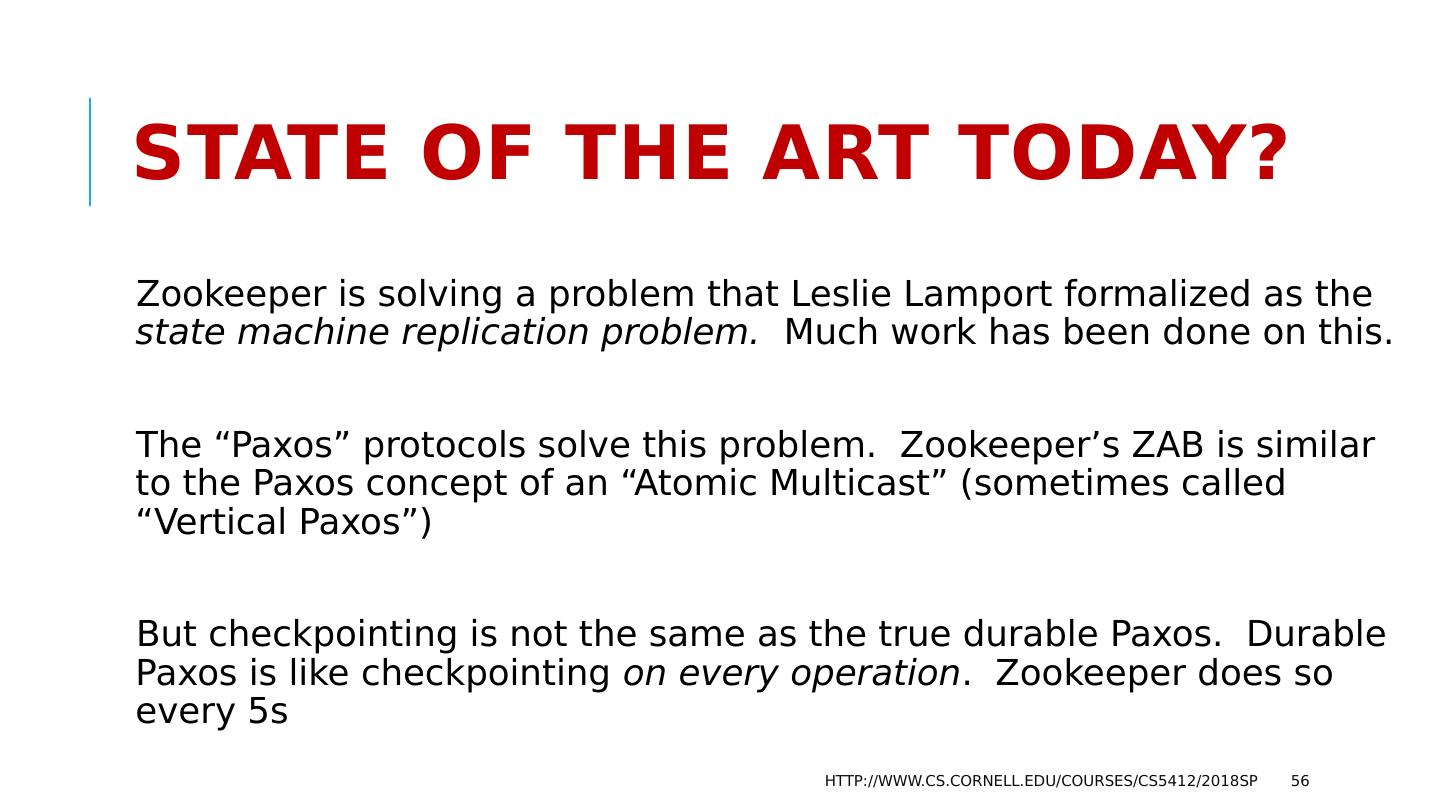 STATE OF THE ART TODAY?

Zookeeper is solving a problem that Leslie Lamport formalized as the state machine replication problem. Much work has been done on this.

The “Paxos” protocols solve this problem. Zookeeper’s ZAB is similar to the Paxos concept of an “Atomic Multicast” (sometimes called “Vertical Paxos”)

But checkpointing is not the same as the true durable Paxos. Durable Paxos is like checkpointing on every operation. Zookeeper does so every 5s

HTTP://WWW.CS.CORNELL.EDU/COURSES/CS5412/2018SP 56